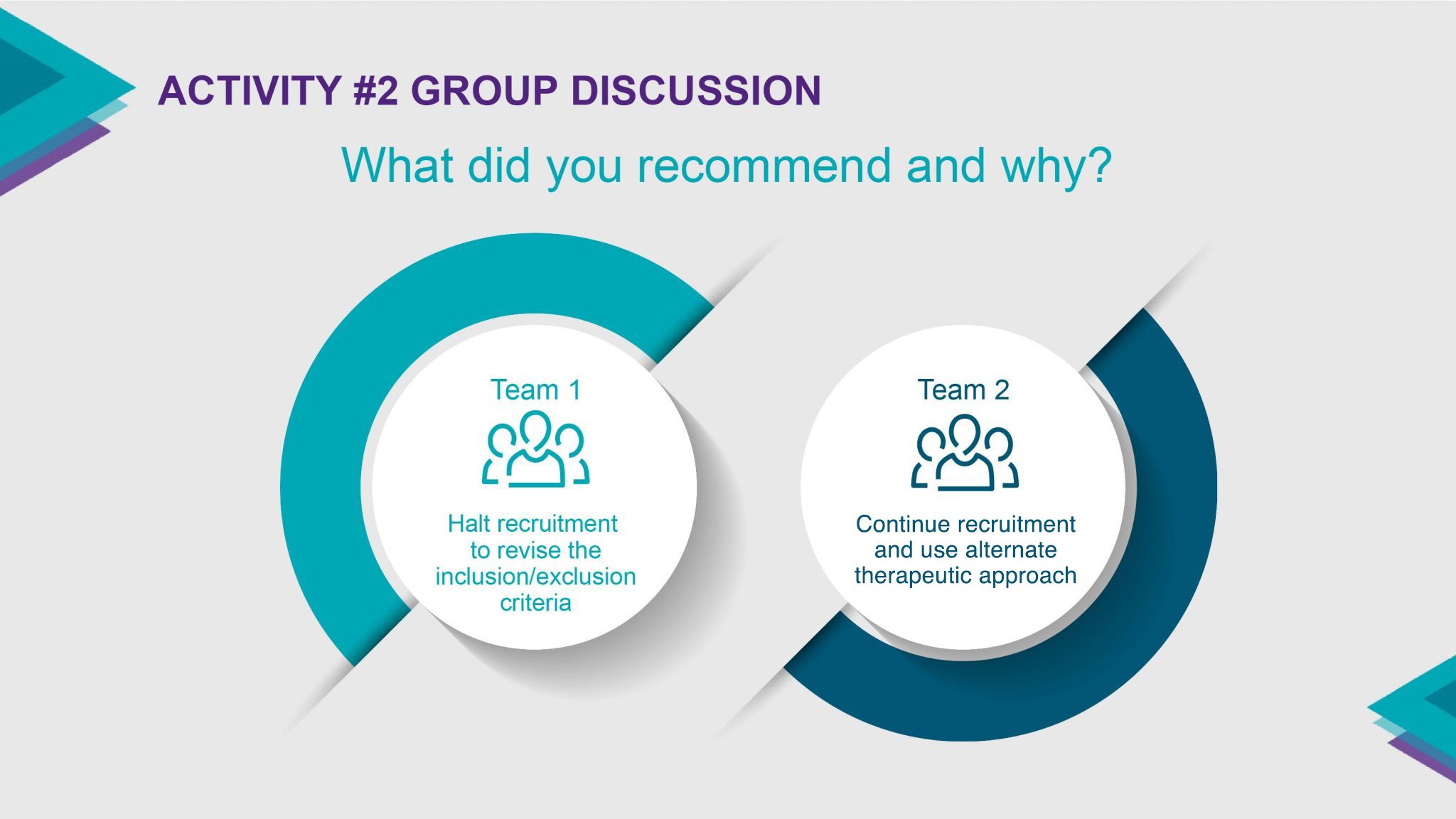 ACTIVITY #2 GROUP DISCUSSION

What did you recommend and why?

Team 1

Halt recruitment to revise the inclusion/exclusion criteria

Team 2

Continue recruitment and use alternate therapeutic approach